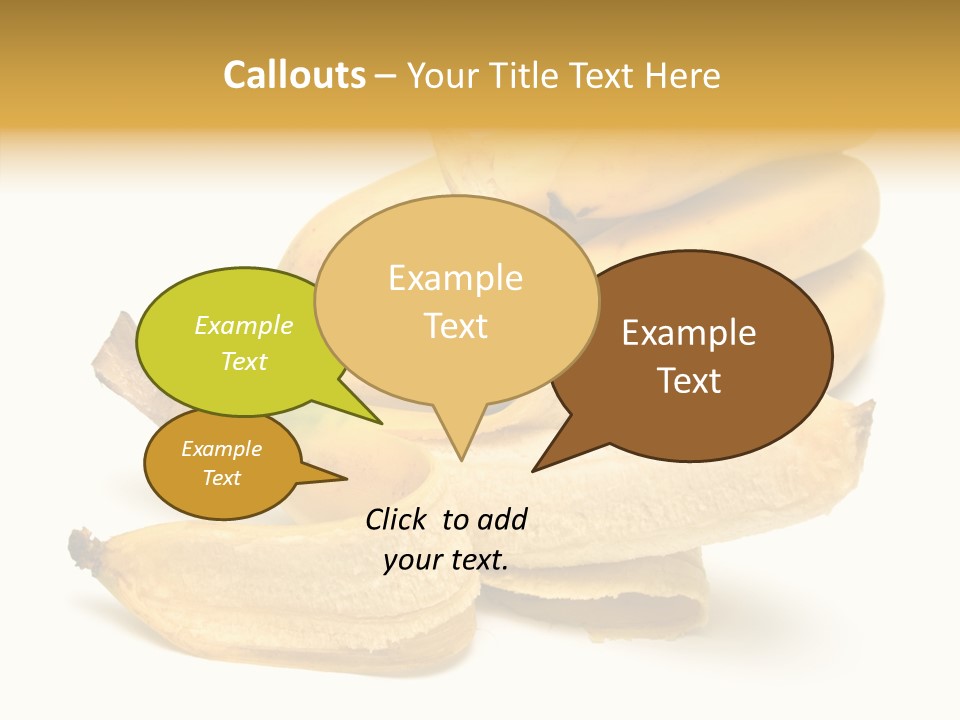 Callouts – Your Title Text Here

Example Text

Example Text

Example Text

Example Text

Click to add your text.